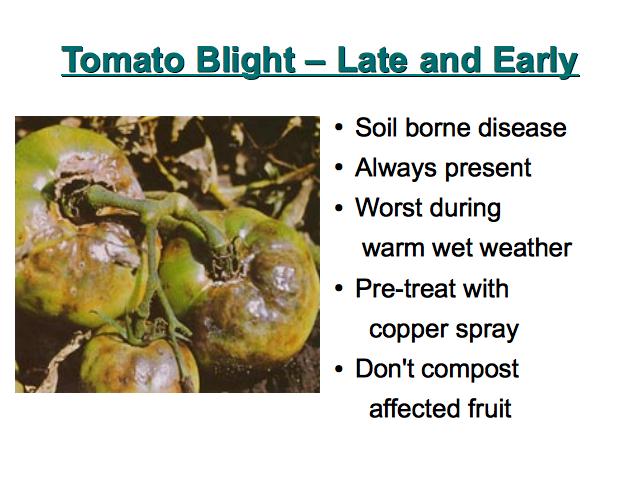 Tomato Blight – Late and Early

• Soil borne disease
• Always present
• Worst during warm wet weather
• Pre-treat with copper spray
• Don't compost affected fruit